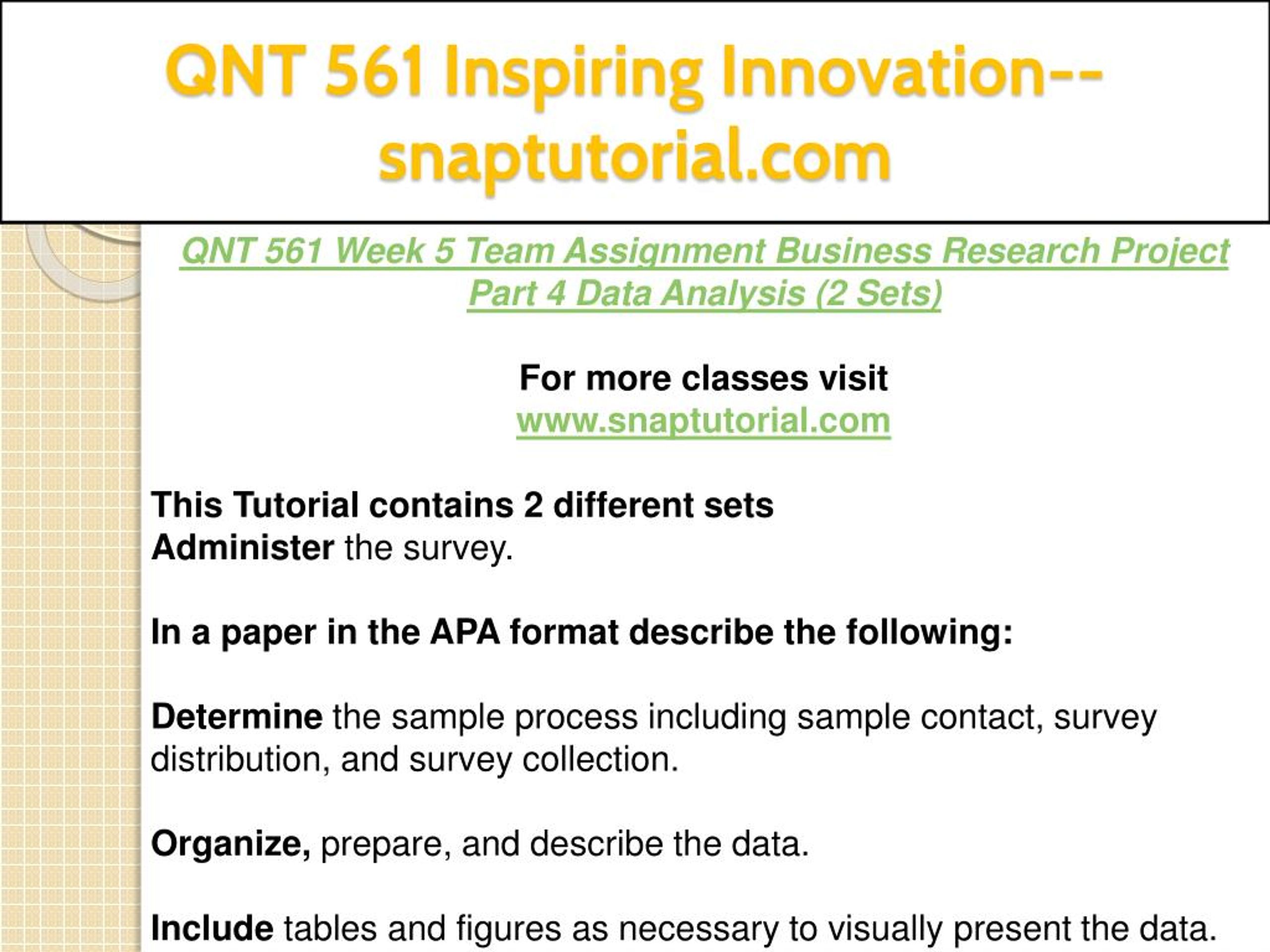 QNT 561 Inspiring Innovation--snaptutorial.com

QNT 561 Week 5 Team Assignment Business Research Project Part 4 Data Analysis (2 Sets)

For more classes visit
www.snaptutorial.com

This Tutorial contains 2 different sets
Administer the survey.

In a paper in the APA format describe the following:

Determine the sample process including sample contact, survey distribution, and survey collection.

Organize, prepare, and describe the data.

Include tables and figures as necessary to visually present the data.